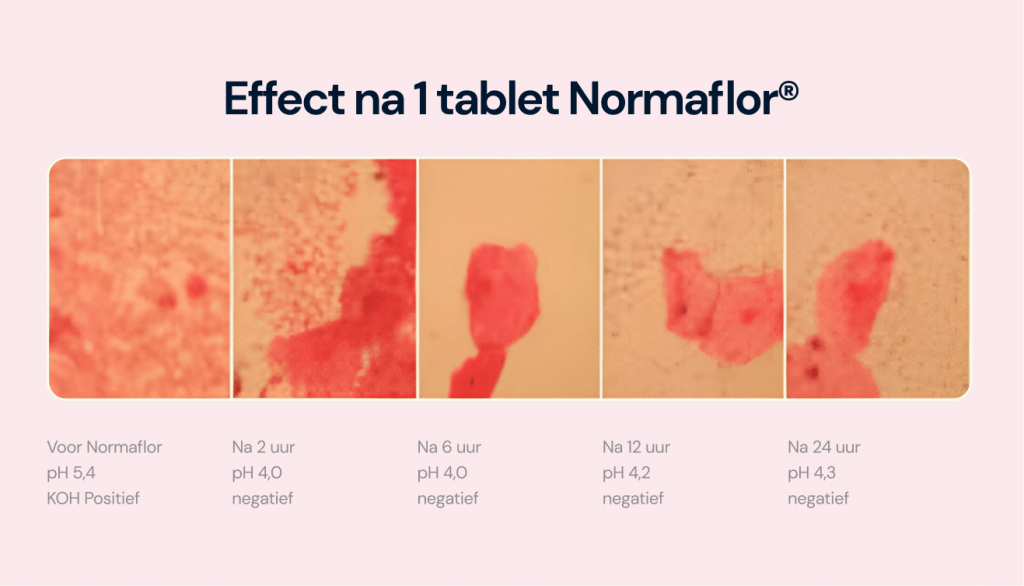 Effect na 1 tablet Normaflor®

Voor Normaflor
pH 5,4
KOH Positief

Na 2 uur
pH 4,0
negatief

Na 6 uur
pH 4,0
negatief

Na 12 uur
pH 4,2
negatief

Na 24 uur
pH 4,3
negatief